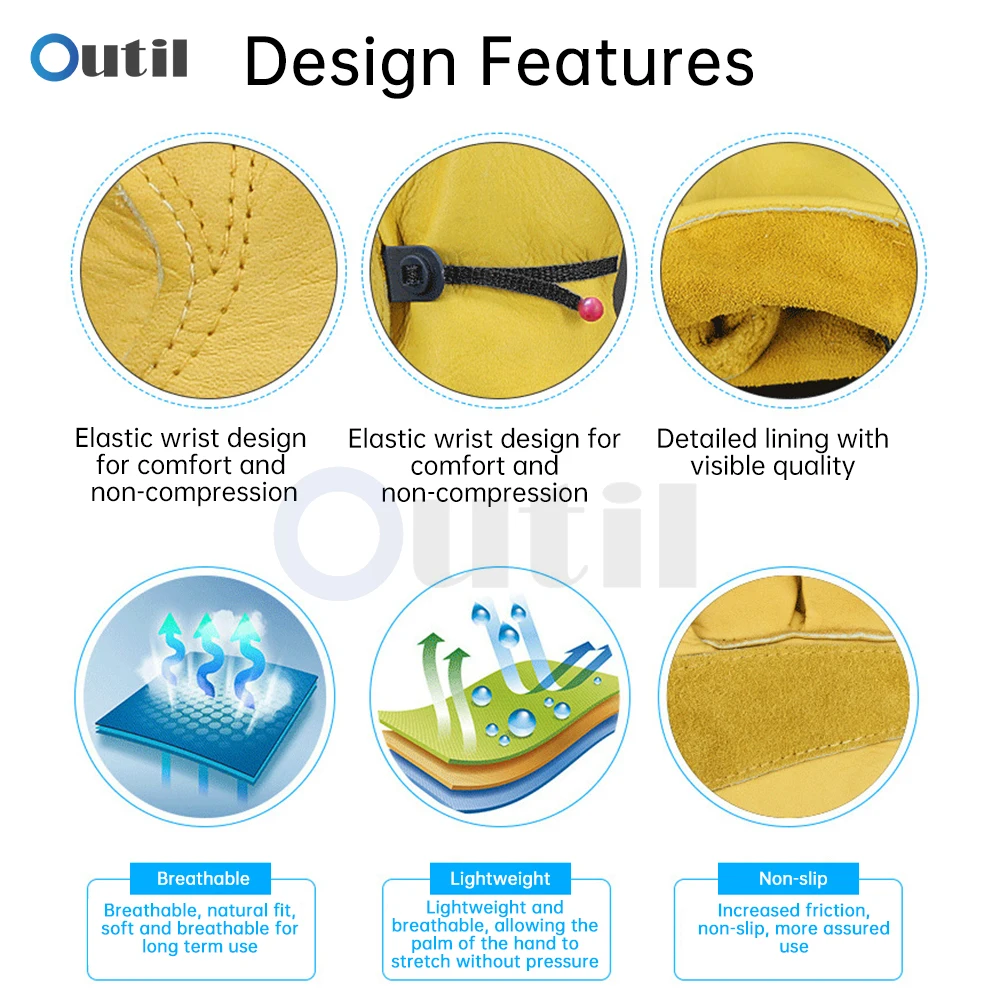 Outil Design Features

Elastic wrist design for comfort and non-compression

Elastic wrist design for comfort and non-compression

Detailed lining with visible quality

Outil

Breathable

Breathable, natural fit, soft and breathable for long term use

Lightweight

Lightweight and breathable, allowing the palm of the hand to stretch without pressure

Non-slip

Increased friction, non-slip, more assured use